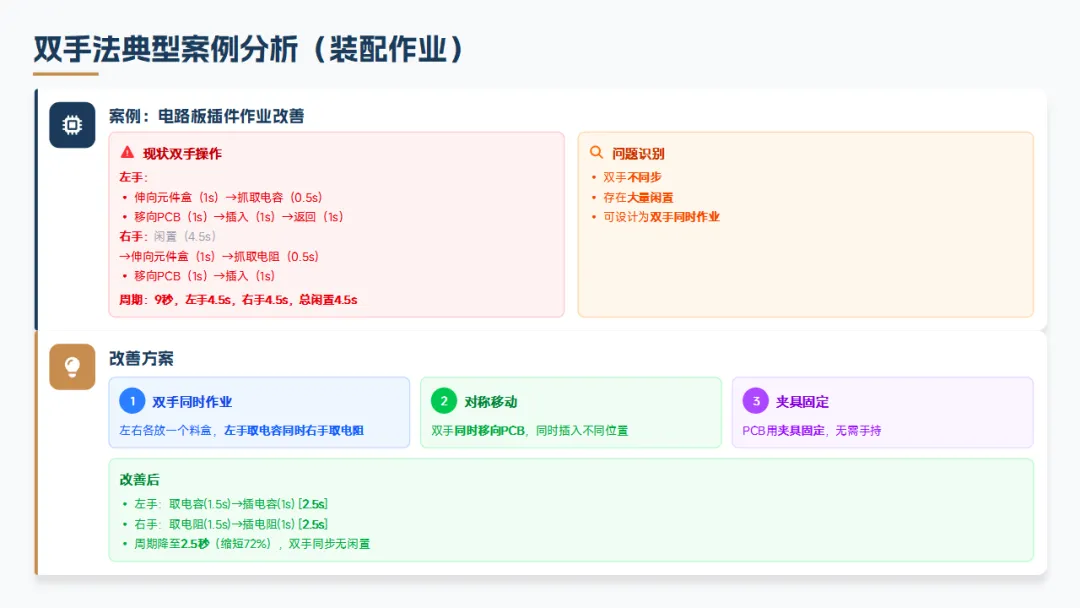 双手法典型案例分析（装配作业）

案例：电路板插件作业改善

现状双手操作

左手：
• 伸向元件盒（1s）→抓取电容（0.5s）
• 移向PCB（1s）→插入（1s）→返回（1s）
右手：闲置（4.5s）
→伸向元件盒（1s）→抓取电阻（0.5s）
• 移向PCB（1s）→插入（1s）
周期：9秒，左手4.5s，右手4.5s，总闲置4.5s

问题识别

• 双手不同步
• 存在大量闲置
• 可设计为双手同时作业

改善方案

1 双手同时作业
左右各放一个料盒，左手取电容同时右手取电阻

2 对称移动
双手同时移向PCB，同时插入不同位置

3 夹具固定
PCB用夹具固定，无需手持

改善后
• 左手：取电容(1.5s)→插电容(1s) [2.5s]
• 右手：取电阻(1.5s)→插电阻(1s) [2.5s]
• 周期降至2.5秒（缩短72%），双手同步无闲置